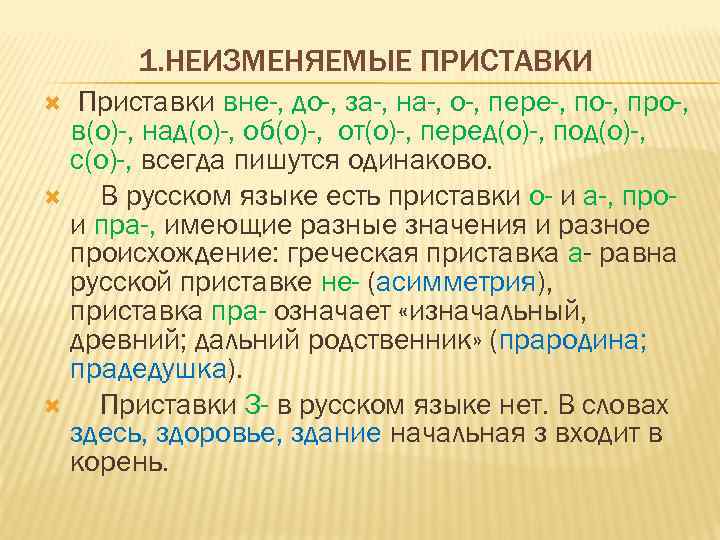 1.НЕИЗМЕНЯЕМЫЕ ПРИСТАВКИ

Приставки вне-, до-, за-, на-, о-, пере-, по-, про-, в(о)-, над(о)-, об(о)-, от(о)-, перед(о)-, под(о)-, с(о)-, всегда пишутся одинаково.

В русском языке есть приставки о- и а-, про- и пра-, имеющие разные значения и разное происхождение: греческая приставка а- равна русской приставке не- (асимметрия), приставка пра- означает «изначальный, древний; дальний родственник» (прародина; прадедушка).

Приставки З- в русском языке нет. В словах здесь, здоровье, здание начальная з входит в корень.